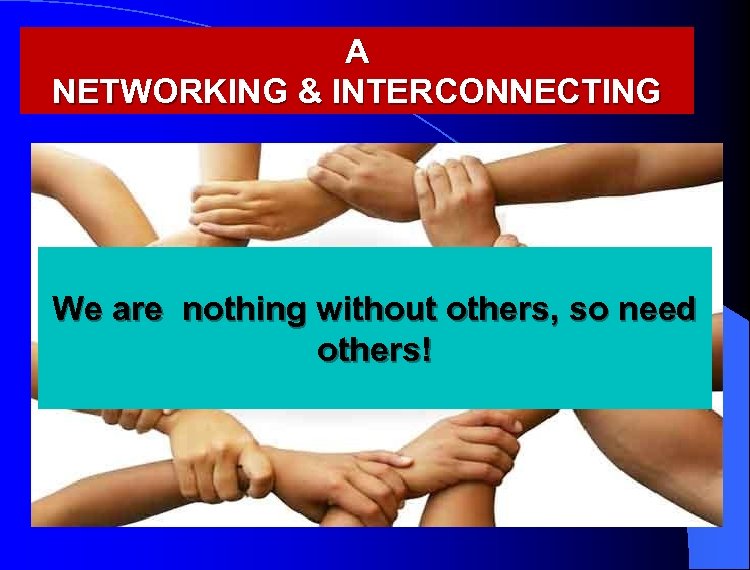 A
NETWORKING & INTERCONNECTING

We are  nothing without others, so need others!